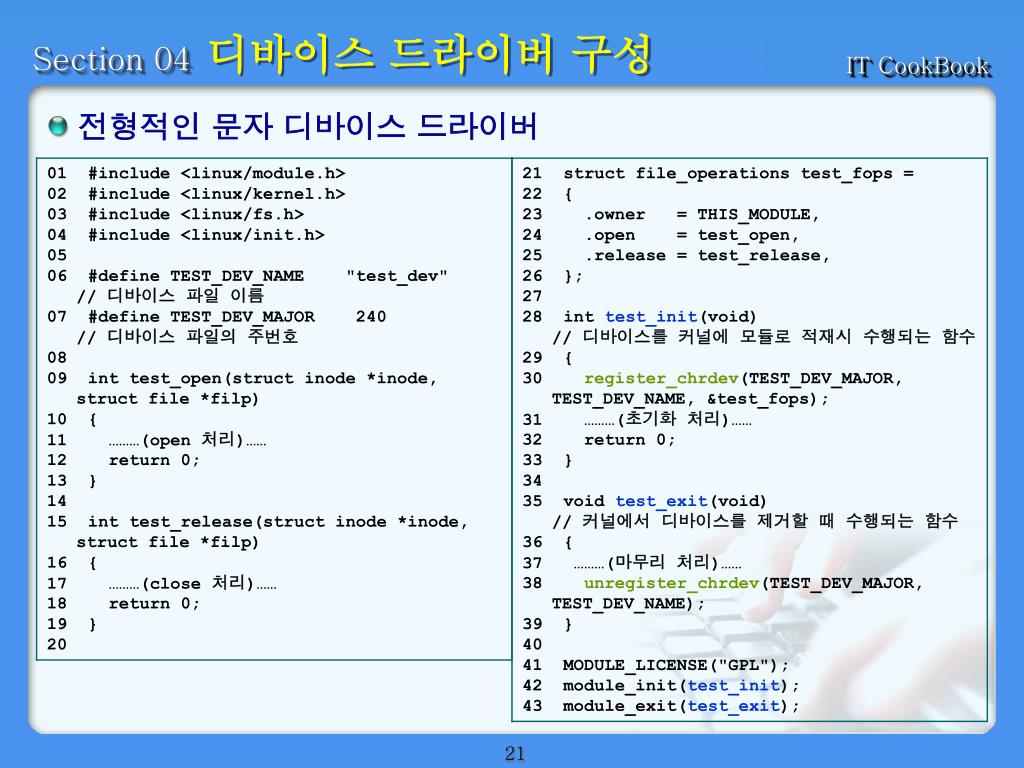 Section 04 디바이스 드라이버 구성

IT CookBook

전형적인 문자 디바이스 드라이버

01 #include <linux/module.h>
02 #include <linux/kernel.h>
03 #include <linux/fs.h>
04 #include <linux/init.h>
05
06 #define TEST_DEV_NAME "test_dev"
// 디바이스 파일 이름
07 #define TEST_DEV_MAJOR 240
// 디바이스 파일의 주번호
08
09 int test_open(struct inode *inode, struct file *filp)
10 {
11 ………(open 처리)……
12 return 0;
13 }
14
15 int test_release(struct inode *inode, struct file *filp)
16 {
17 ………(close 처리)……
18 return 0;
19 }
20

21 struct file_operations test_fops =
22 {
23 .owner = THIS_MODULE,
24 .open = test_open,
25 .release = test_release,
26 };
27
28 int test_init(void)
// 디바이스를 커널에 모듈로 적재시 수행되는 함수
29 {
30 register_chrdev(TEST_DEV_MAJOR, TEST_DEV_NAME, &test_fops);
31 ………(초기화 처리)……
32 return 0;
33 }
34
35 void test_exit(void)
// 커널에서 디바이스를 제거할 때 수행되는 함수
36 {
37 ………(마무리 처리)……
38 unregister_chrdev(TEST_DEV_MAJOR, TEST_DEV_NAME);
39 }
40
41 MODULE_LICENSE("GPL");
42 module_init(test_init);
43 module_exit(test_exit);

21